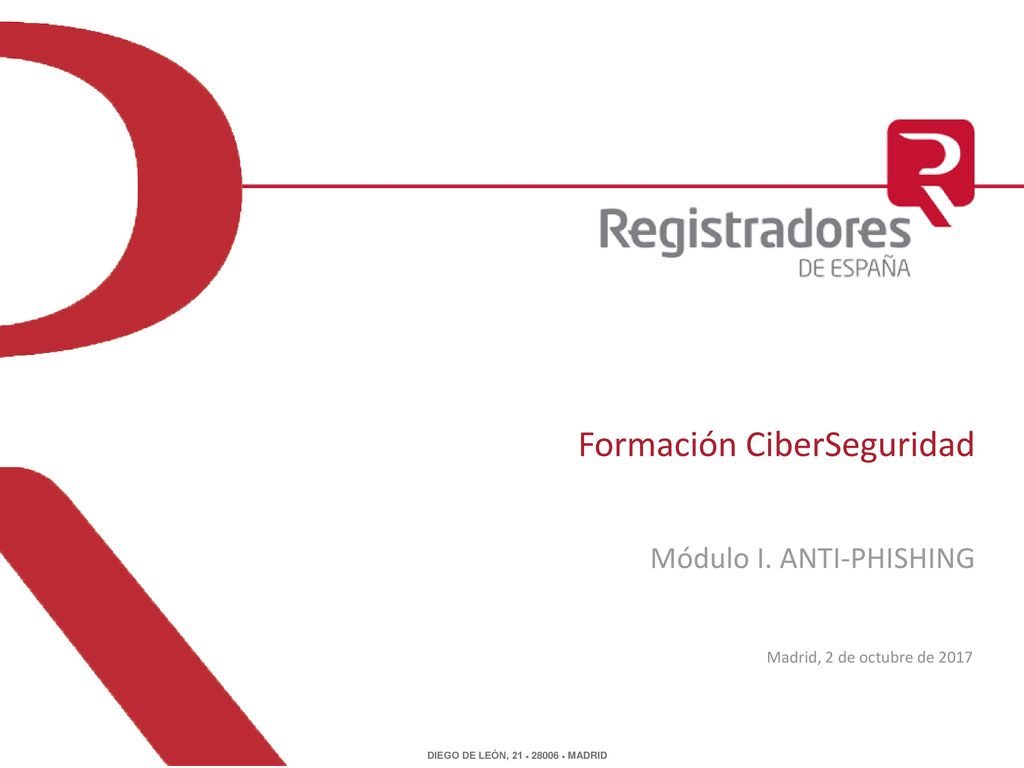 Registradores
DE ESPAÑA

Formación CiberSeguridad

Módulo I. ANTI-PHISHING

Madrid, 2 de octubre de 2017

DIEGO DE LEÓN, 21 - 28006 - MADRID